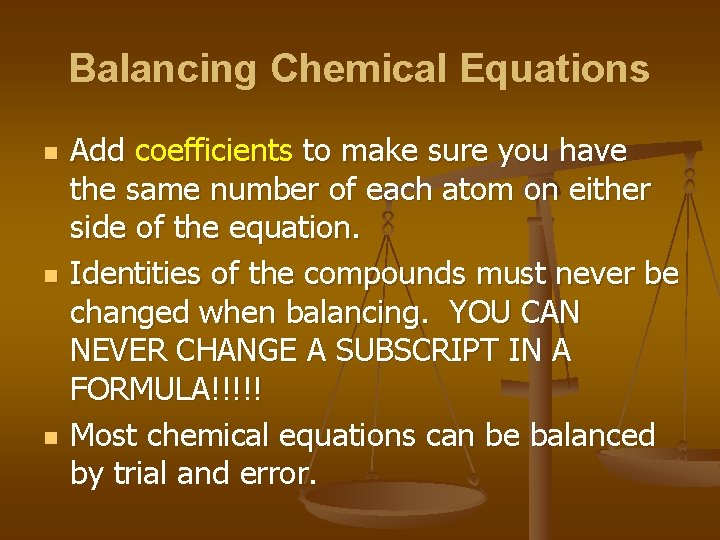 Balancing Chemical Equations

- Add coefficients to make sure you have the same number of each atom on either side of the equation.
- Identities of the compounds must never be changed when balancing. YOU CAN NEVER CHANGE A SUBSCRIPT IN A FORMULA!!!!!
- Most chemical equations can be balanced by trial and error.